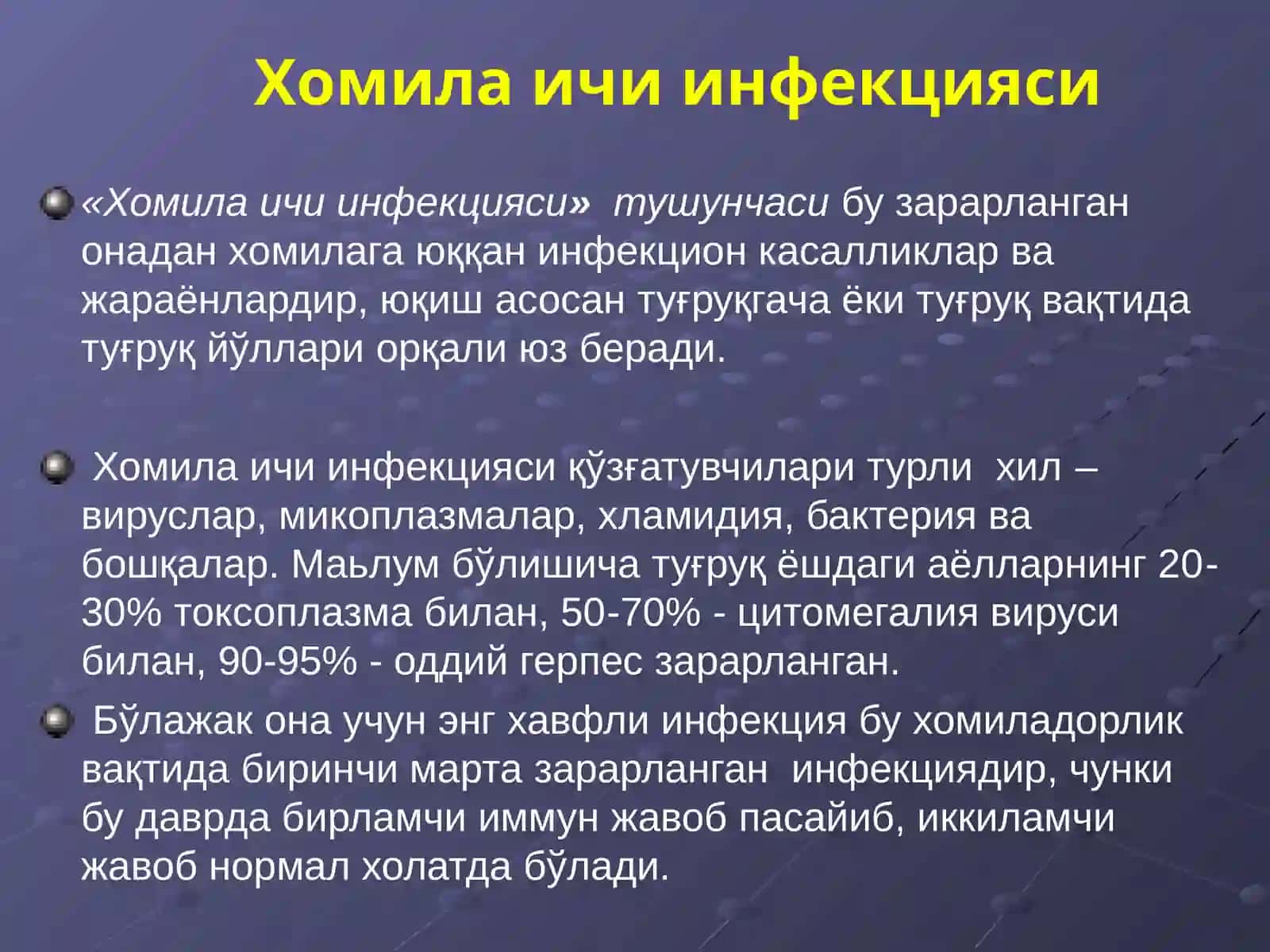 Хомила ичи инфекцияси

«Хомила ичи инфекцияси» тушунчаси бу зарарланган онадан хомилага юққан инфекцион касалликлар ва жараёнлардир, юқиш асосан туғруқгача ёки туғруқ вақтида туғруқ йўллари орқали юз беради.

Хомила ичи инфекцияси қўзғатувчилари турли хил – вируслар, микоплазмалар, хламидия, бактерия ва бошқалар. Маьлум бўлишича туғруқ ёшдаги аёлларнинг 20-30% токсоплазма билан, 50-70% - цитомегалия вируси билан, 90-95% - оддий герпес зарарланган.

Бўлажак она учун энг хавфли инфекция бу хомиладорлик вақтида биринчи марта зарарланган инфекциядир, чунки бу даврда бирламчи иммун жавоб пасайиб, иккиламчи жавоб нормал холатда бўлади.